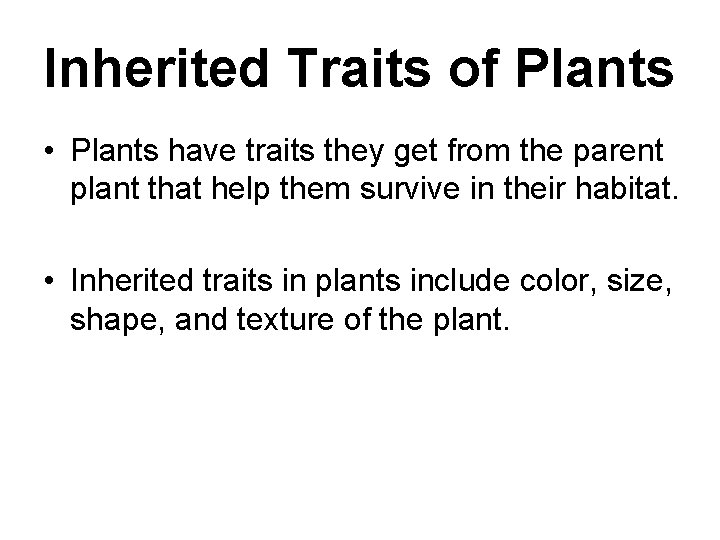 Inherited Traits of Plants

• Plants have traits they get from the parent plant that help them survive in their habitat.

• Inherited traits in plants include color, size, shape, and texture of the plant.